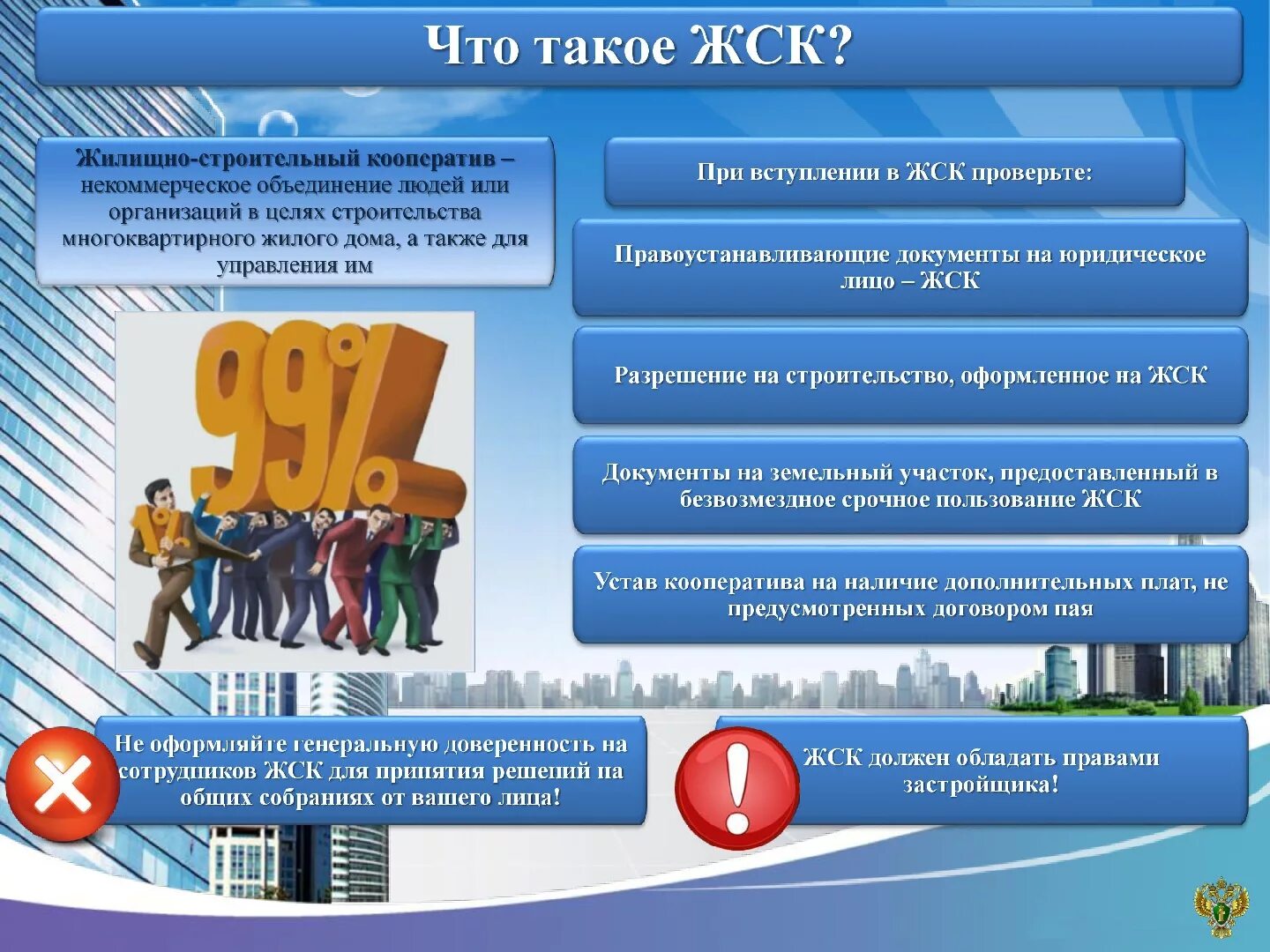 Что такое ЖСК?

Жилищно-строительный кооператив – некоммерческое объединение людей или организаций в целях строительства многоквартирного жилого дома, а также для управления им

99%

1%

При вступлении в ЖСК проверьте:

Правоустанавливающие документы на юридическое лицо – ЖСК

Разрешение на строительство, оформленное на ЖСК

Документы на земельный участок, предоставленный в безвозмездное срочное пользование ЖСК

Устав кооператива на наличие дополнительных плат, не предусмотренных договором пая

Не оформляйте генеральную доверенность на сотрудников ЖСК для принятия решений на общих собраниях от вашего лица!

ЖСК должен обладать правами застройщика!